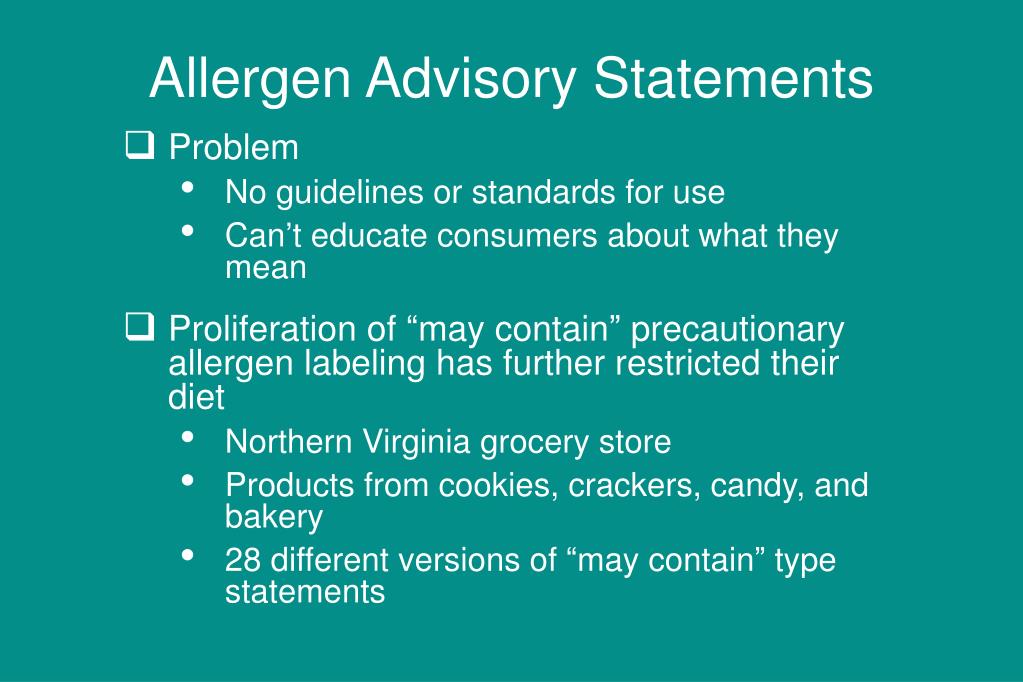 Allergen Advisory Statements

❑ Problem
• No guidelines or standards for use
• Can’t educate consumers about what they mean

❑ Proliferation of “may contain” precautionary allergen labeling has further restricted their diet
• Northern Virginia grocery store
• Products from cookies, crackers, candy, and bakery
• 28 different versions of “may contain” type statements